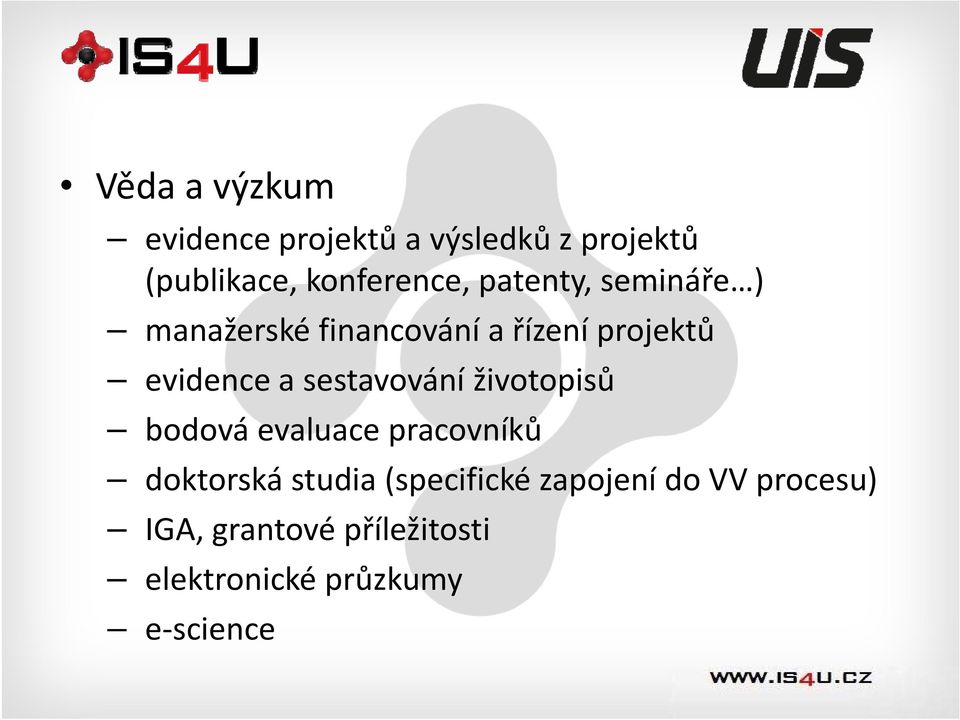 IS4U

UIS

• Věda a výzkum
– evidence projektů a výsledků z projektů (publikace, konference, patenty, semináře…)
– manažerské financování a řízení projektů
– evidence a sestavování životopisů
– bodová evaluace pracovníků
– doktorská studia (specifické zapojení do VV procesu)
– IGA, grantové příležitosti
– elektronické průzkumy
– e-science

WWW.IS4U.CZ